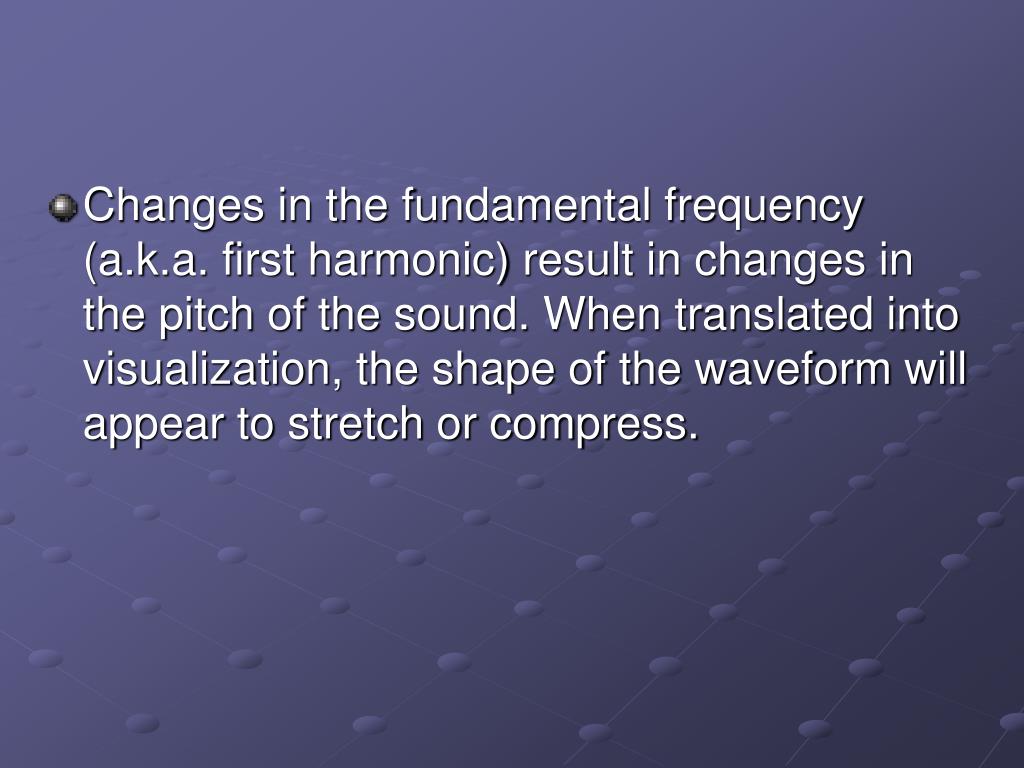 Changes in the fundamental frequency (a.k.a. first harmonic) result in changes in the pitch of the sound. When translated into visualization, the shape of the waveform will appear to stretch or compress.